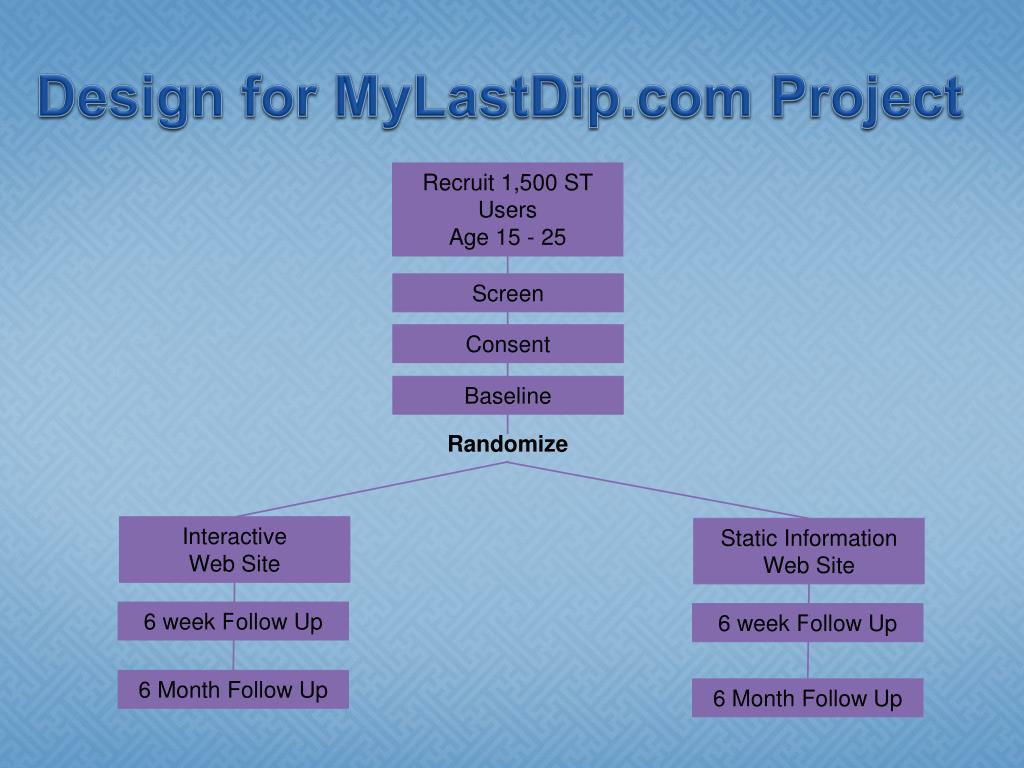 Design for MyLastDip.com Project

Recruit 1,500 ST Users Age 15 - 25

Screen

Consent

Baseline

Randomize

Interactive Web Site

6 week Follow Up

6 Month Follow Up

Static Information Web Site

6 week Follow Up

6 Month Follow Up